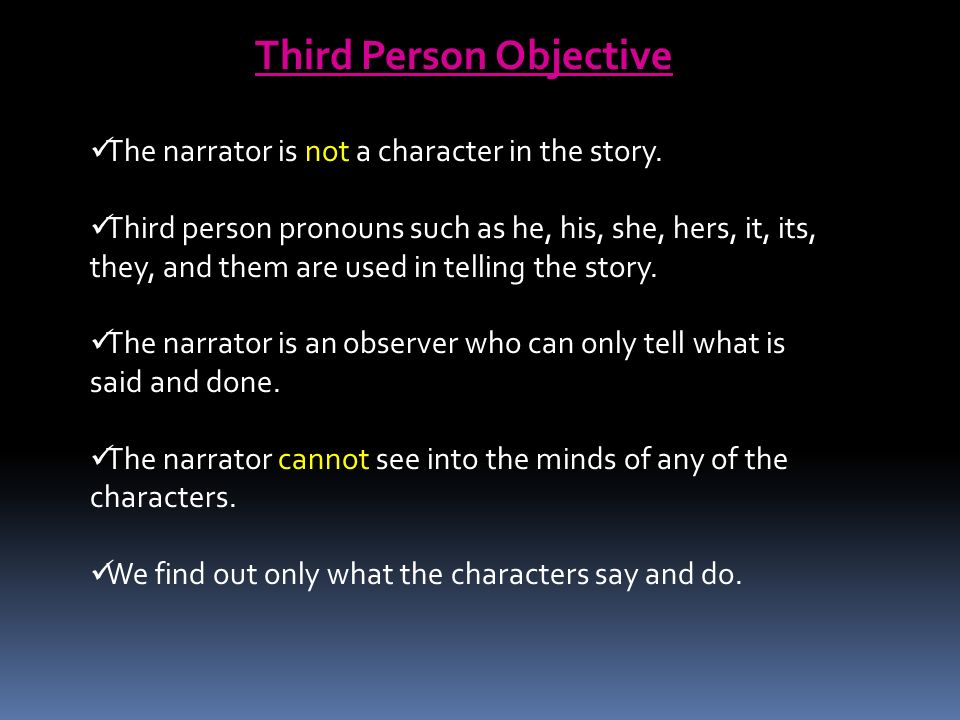 Third Person Objective

✓The narrator is not a character in the story.

✓Third person pronouns such as he, his, she, hers, it, its, they, and them are used in telling the story.

✓The narrator is an observer who can only tell what is said and done.

✓The narrator cannot see into the minds of any of the characters.

✓We find out only what the characters say and do.